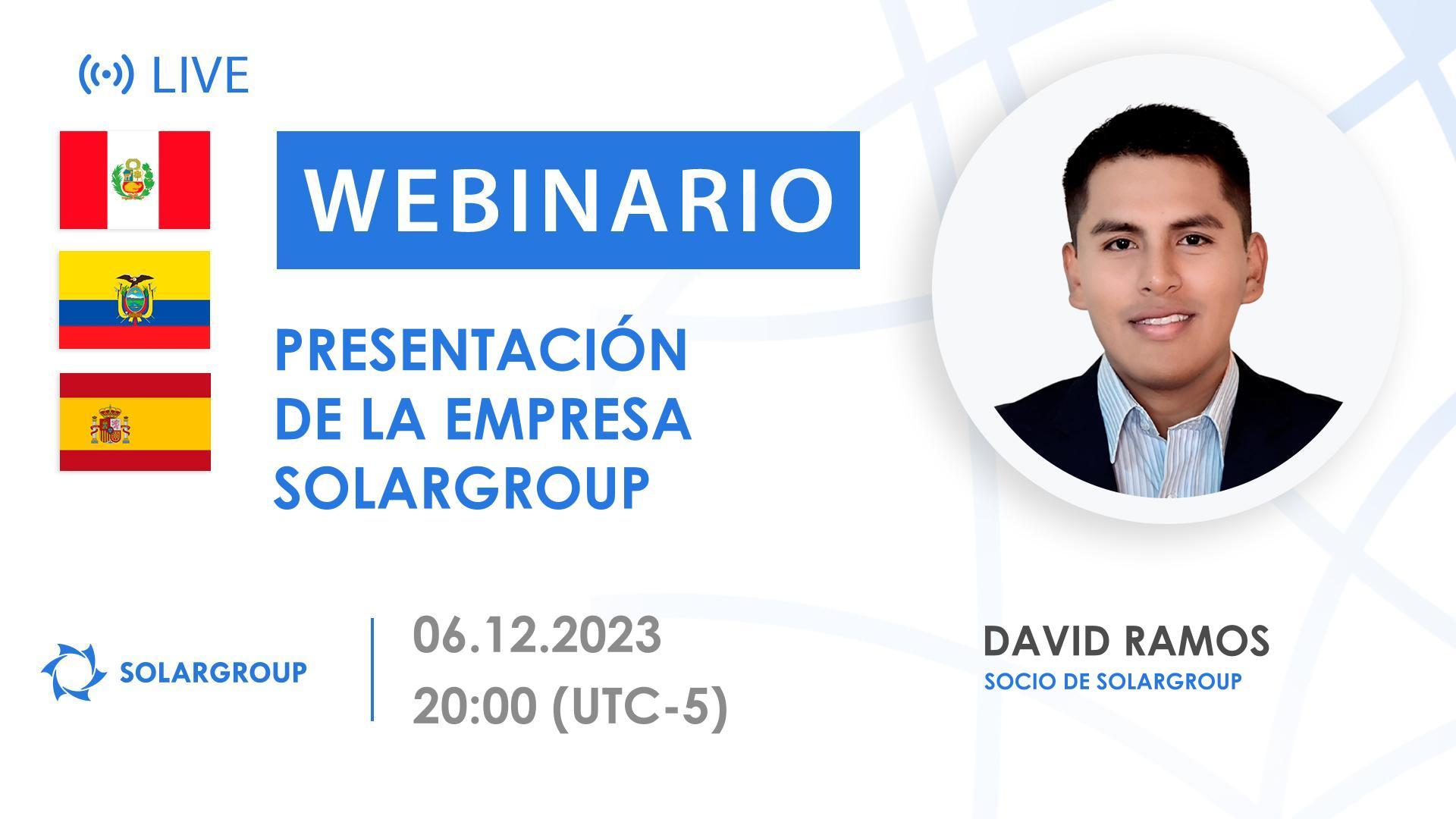 LIVE

WEBINARIO

PRESENTACIÓN DE LA EMPRESA SOLARGROUP

SOLARGROUP

06.12.2023
20:00 (UTC-5)

DAVID RAMOS
SOCIO DE SOLARGROUP